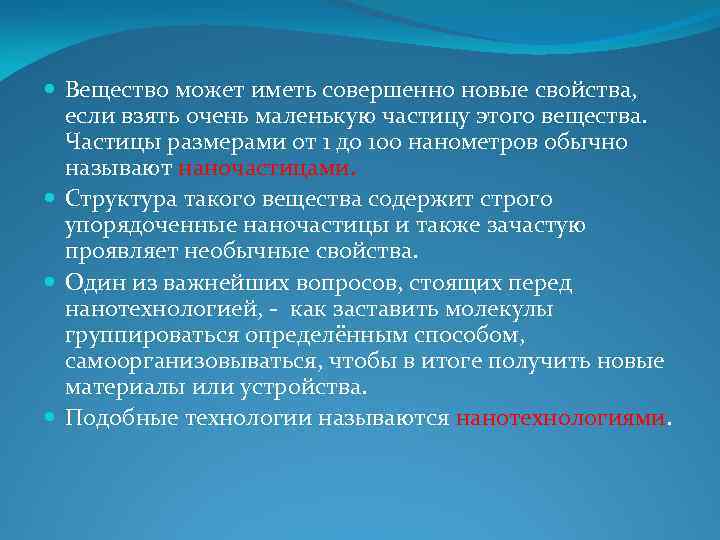 Вещество может иметь совершенно новые свойства, если взять очень маленькую частицу этого вещества. Частицы размерами от 1 до 100 нанометров обычно называют наночастицами.

Структура такого вещества содержит строго упорядоченные наночастицы и также зачастую проявляет необычные свойства.

Один из важнейших вопросов, стоящих перед нанотехнологией, - как заставить молекулы группироваться определённым способом, самоорганизовываться, чтобы в итоге получить новые материалы или устройства.

Подобные технологии называются нанотехнологиями.